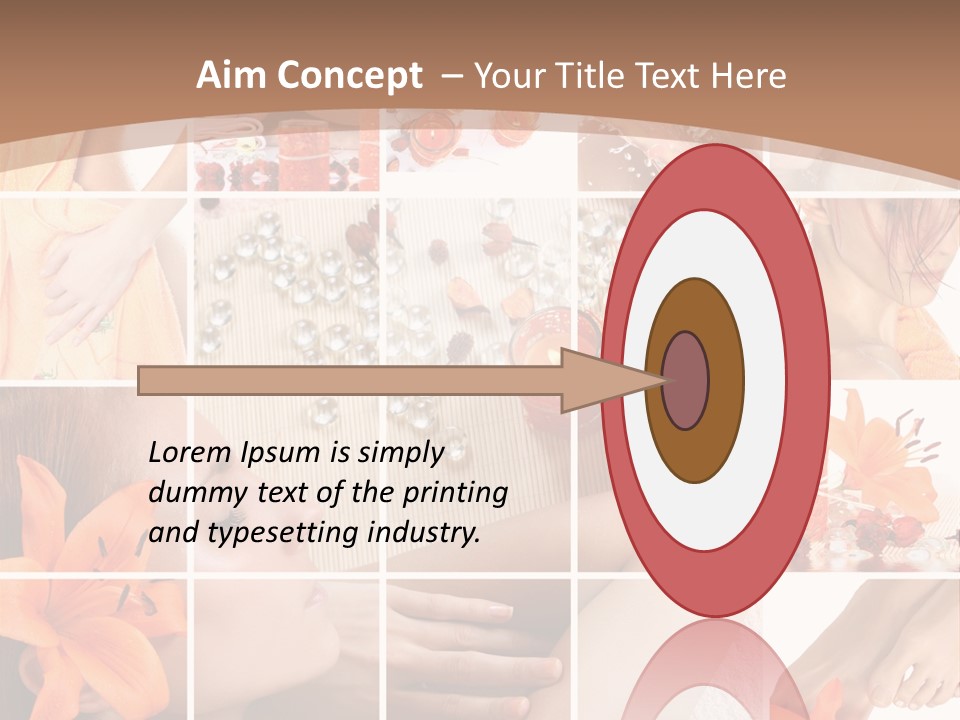 Aim Concept – Your Title Text Here

Lorem Ipsum is simply dummy text of the printing and typesetting industry.